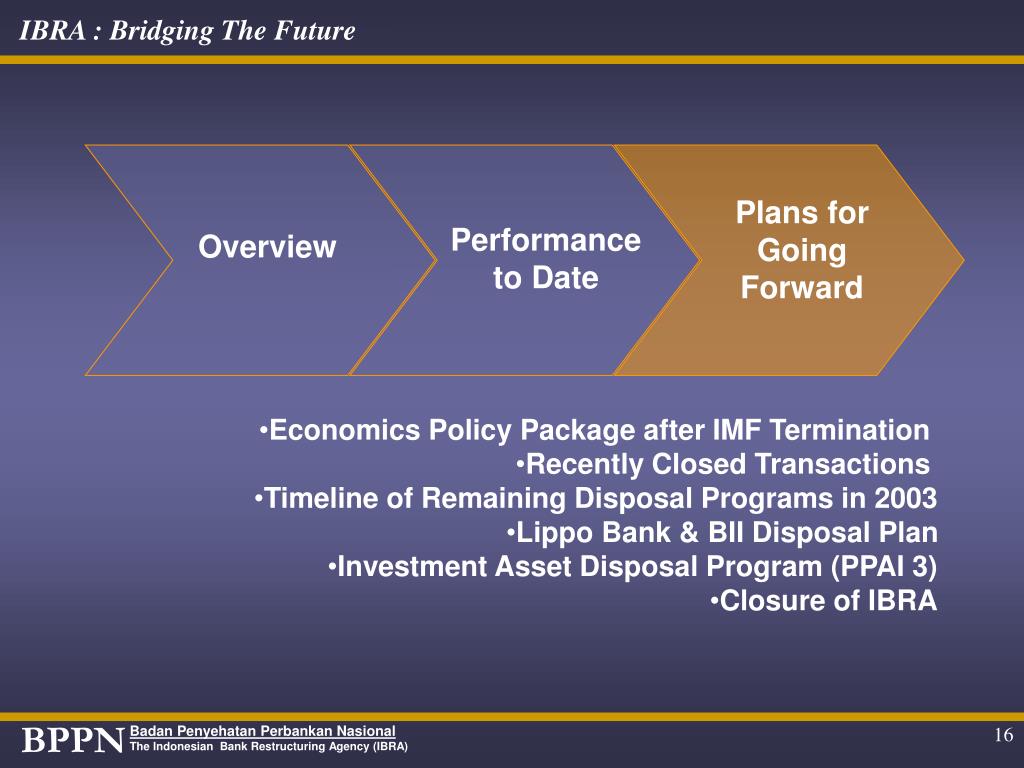 IBRA : Bridging The Future

Overview

Performance to Date

Plans for Going Forward

•Economics Policy Package after IMF Termination
•Recently Closed Transactions
•Timeline of Remaining Disposal Programs in 2003
•Lippo Bank & BII Disposal Plan
•Investment Asset Disposal Program (PPAI 3)
•Closure of IBRA

BPPN Badan Penyehatan Perbankan Nasional
The Indonesian Bank Restructuring Agency (IBRA)

16